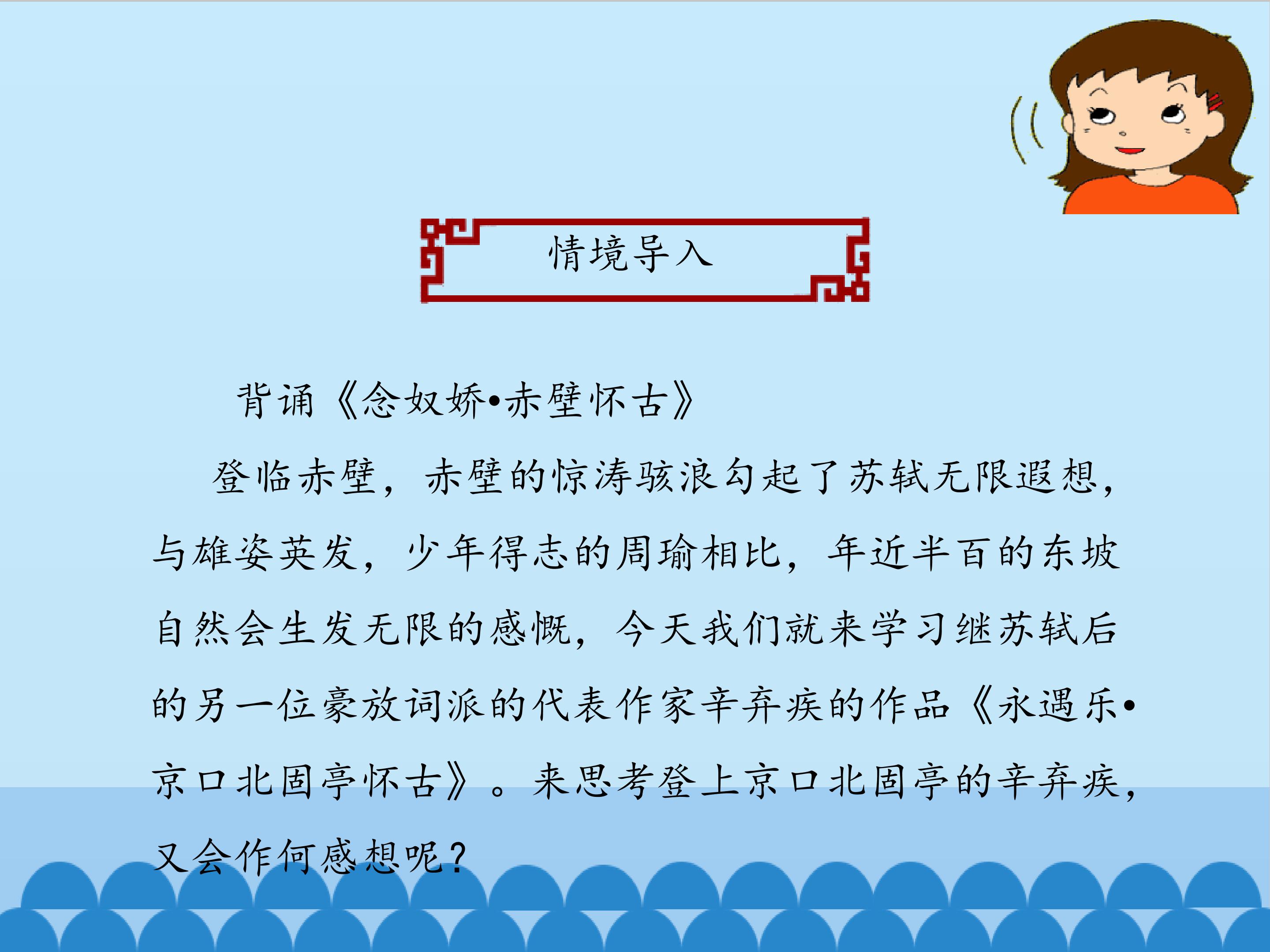 情境导入

背诵《念奴娇•赤壁怀古》

登临赤壁，赤壁的惊涛骇浪勾起了苏轼无限遐想，与雄姿英发，少年得志的周瑜相比，年近半百的东坡自然会生发无限的感慨，今天我们就来学习继苏轼后的另一位豪放词派的代表作家辛弃疾的作品《永遇乐•京口北固亭怀古》。来思考登上京口北固亭的辛弃疾，又会作何感想呢？